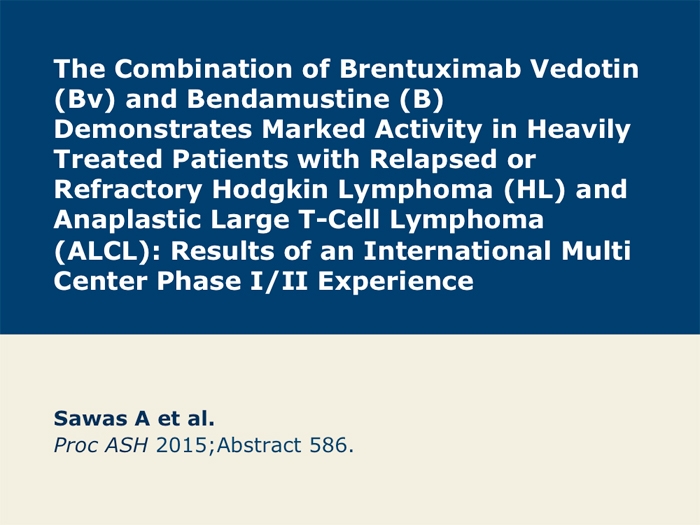 The Combination of Brentuximab Vedotin (Bv) and Bendamustine (B) Demonstrates Marked Activity in Heavily Treated Patients with Relapsed or Refractory Hodgkin Lymphoma (HL) and Anaplastic Large T-Cell Lymphoma (ALCL): Results of an International Multi Center Phase I/II Experience

Sawas A et al.
Proc ASH 2015;Abstract 586.